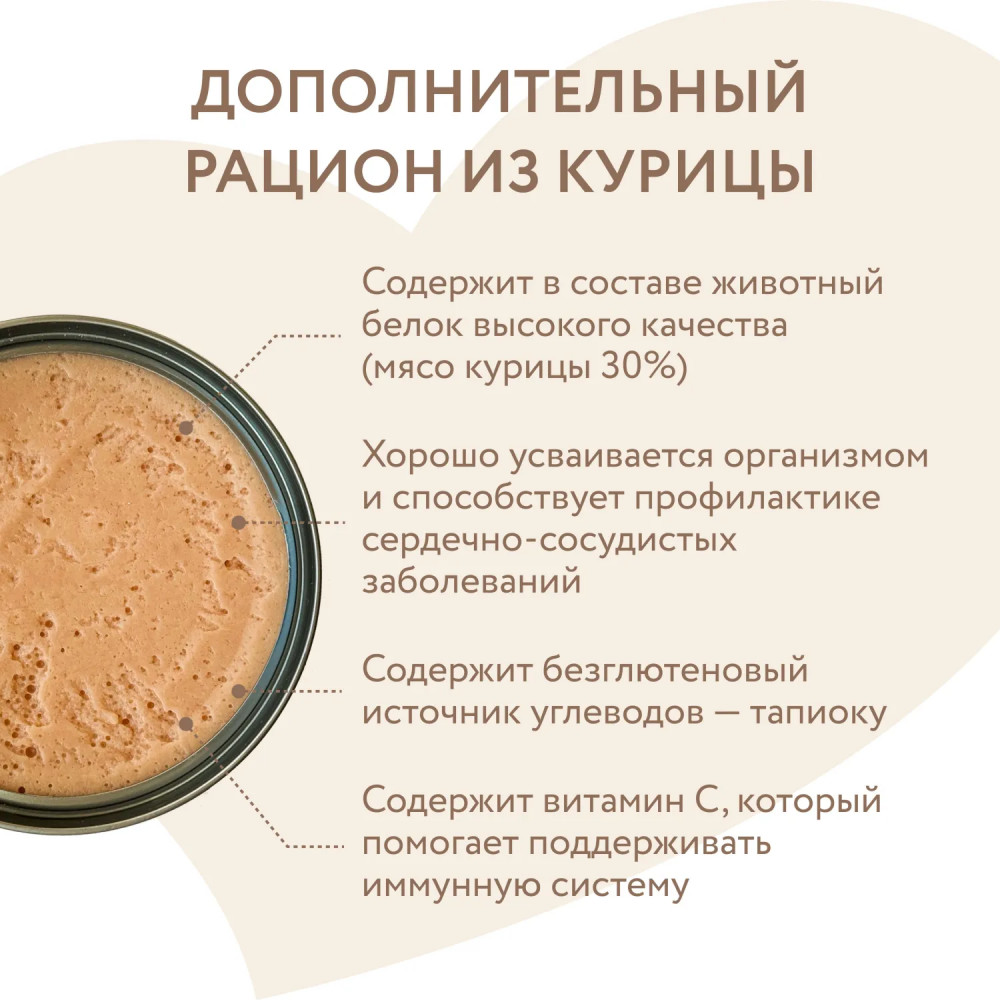 ДОПОЛНИТЕЛЬНЫЙ РАЦИОН ИЗ КУРИЦЫ

Содержит в составе животный белок высокого качества (мясо курицы 30%)

Хорошо усваивается организмом и способствует профилактике сердечно-сосудистых заболеваний

Содержит безглютеновый источник углеводов — тапиоку

Содержит витамин С, который помогает поддерживать иммунную систему